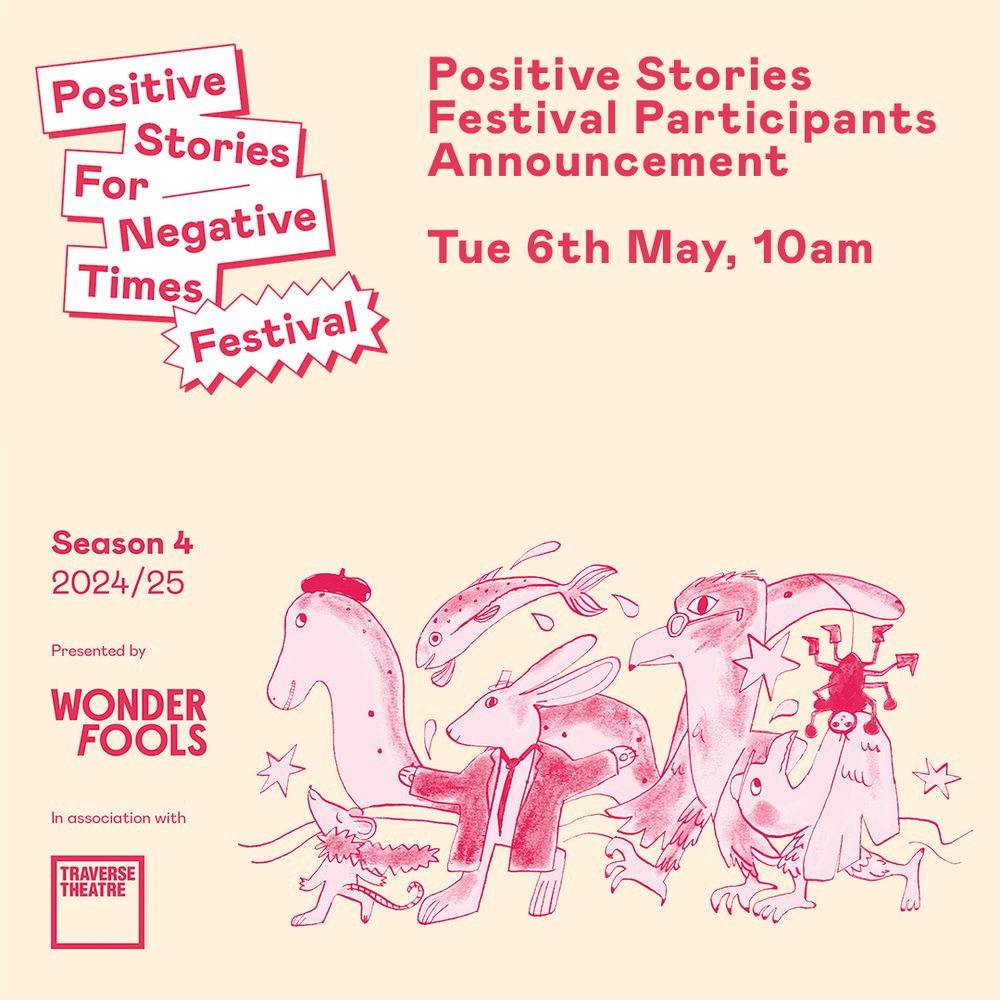 Positive Stories For Negative Times Festival

Positive Stories Festival Participants Announcement

Tue 6th May, 10am

Season 4
2024/25

Presented by

WONDER FOOLS

In association with

TRAVERSE THEATRE